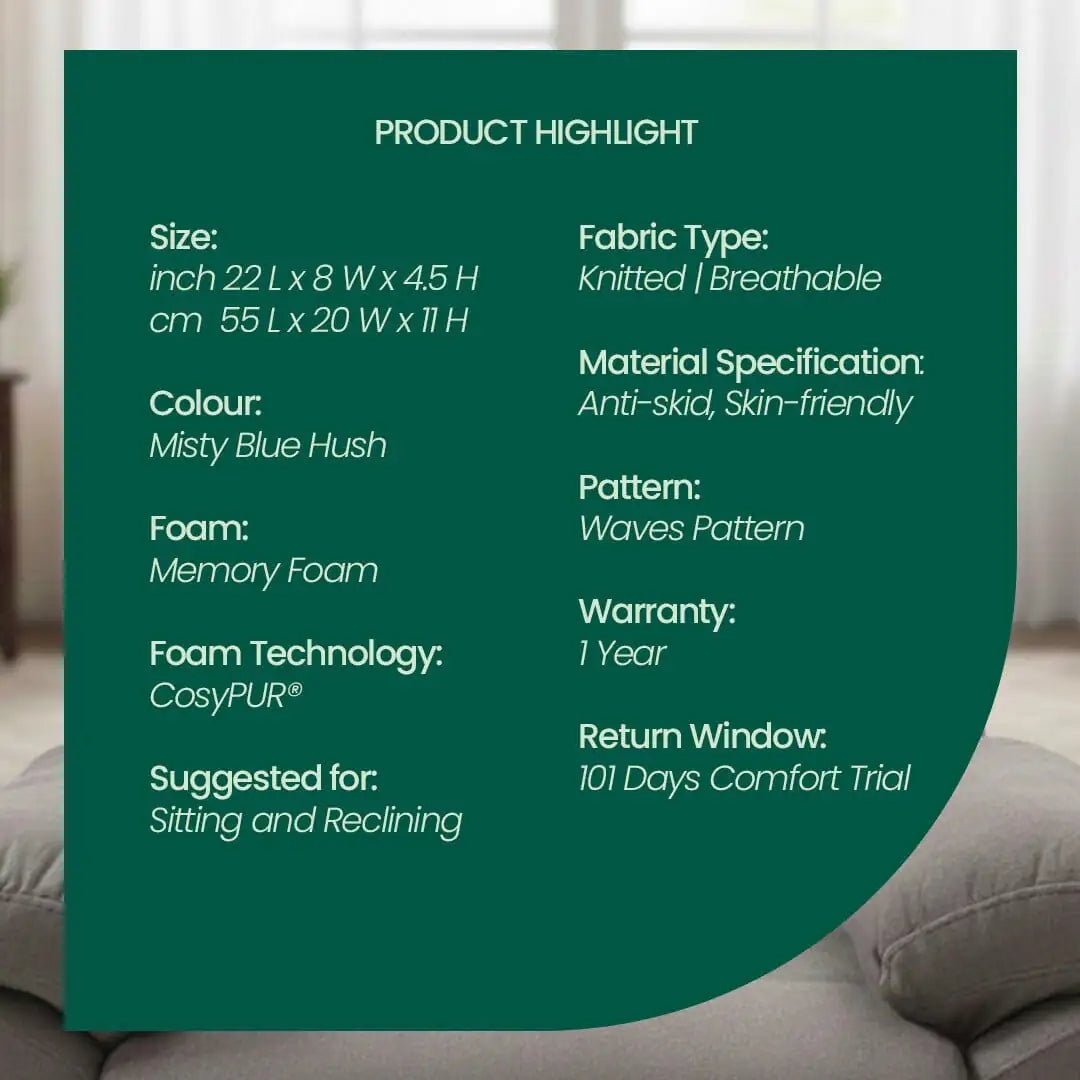 PRODUCT HIGHLIGHT

Size:
inch 22 L x 8 W x 4.5 H
cm 55 L x 20 W x 11 H

Colour:
Misty Blue Hush

Foam:
Memory Foam

Foam Technology:
CosyPUR®

Suggested for:
Sitting and Reclining

Fabric Type:
Knitted | Breathable

Material Specification:
Anti-skid, Skin-friendly

Pattern:
Waves Pattern

Warranty:
1 Year

Return Window:
101 Days Comfort Trial